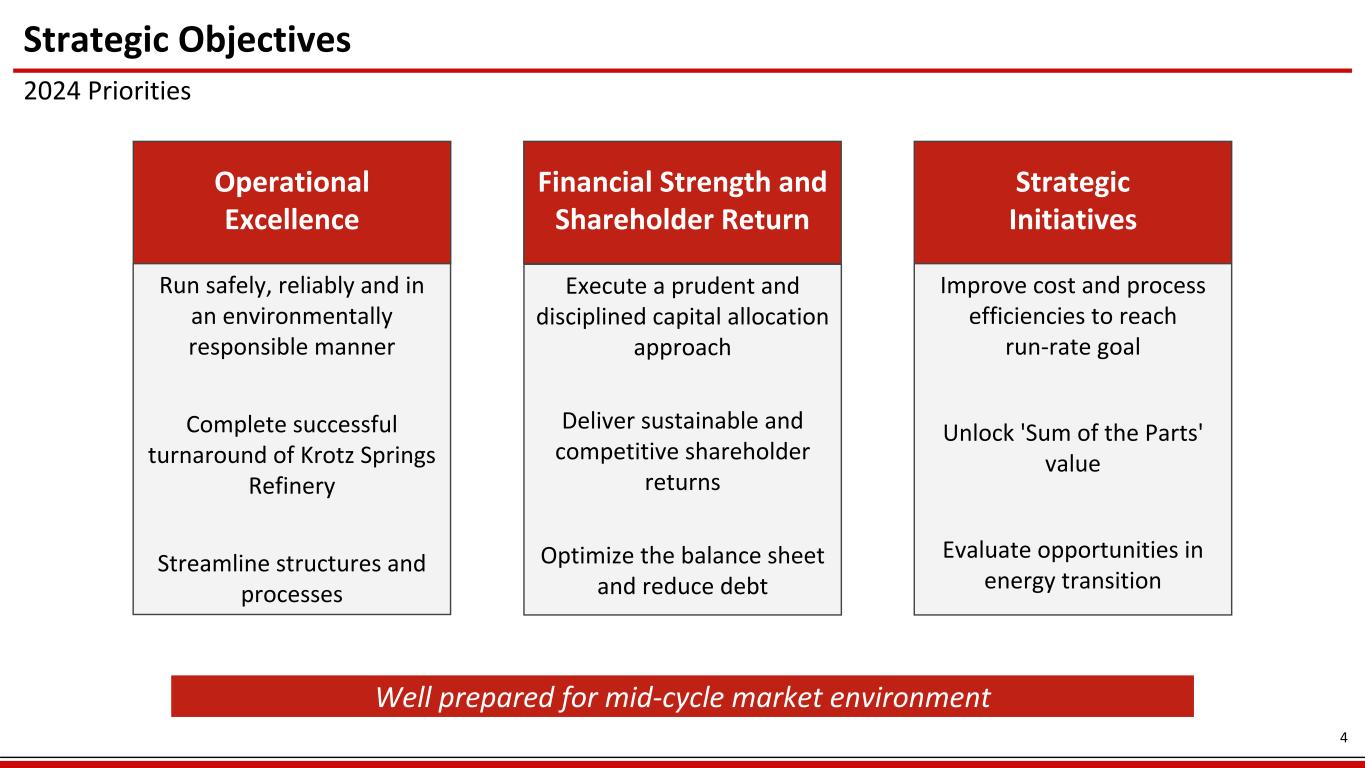 Strategic Objectives

2024 Priorities

Operational Excellence

Run safely, reliably and in an environmentally responsible manner

Complete successful turnaround of Krotz Springs Refinery

Streamline structures and processes

Financial Strength and Shareholder Return

Execute a prudent and disciplined capital allocation approach

Deliver sustainable and competitive shareholder returns

Optimize the balance sheet and reduce debt

Strategic Initiatives

Improve cost and process efficiencies to reach run-rate goal

Unlock 'Sum of the Parts' value

Evaluate opportunities in energy transition

Well prepared for mid-cycle market environment

4